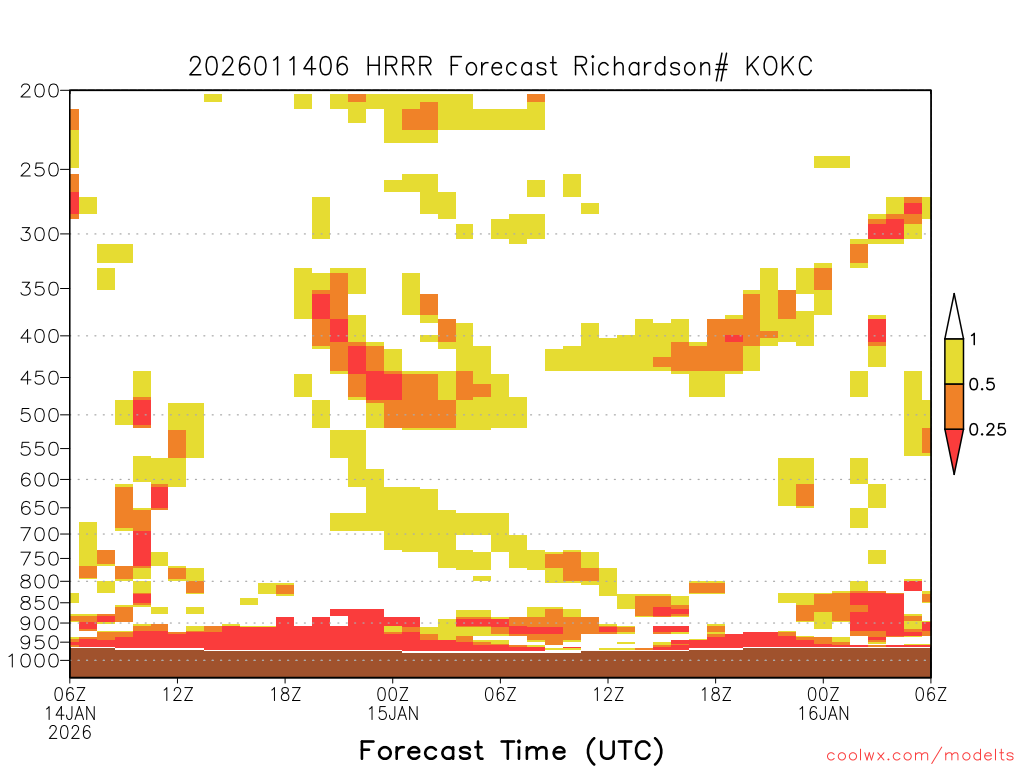 2026011406 HRRR Forecast Richardson# KOKC

200
250
300
350
400
450
500
550
600
650
700
750
800
850
900
950
1000

1
0.5
0.25

06Z 14JAN 2026
12Z
18Z
00Z 15JAN
06Z
12Z
18Z
00Z 16JAN
06Z

Forecast Time (UTC)

coolwx.com/modelts